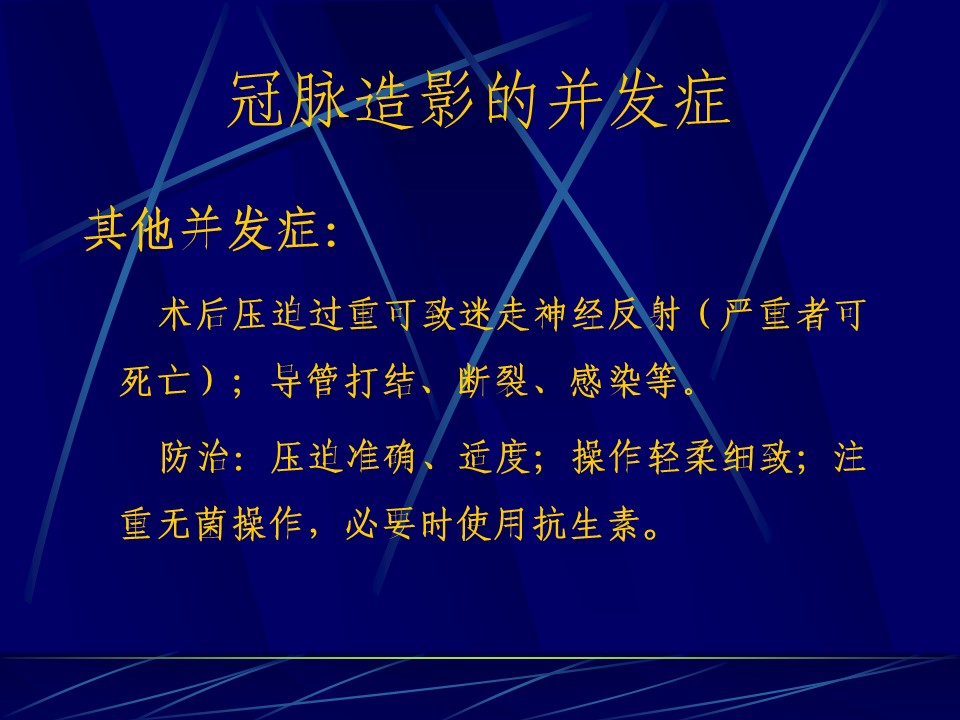 冠脉造影的并发症

其他并发症:

术后压迫过重可致迷走神经反射（严重者可死亡）；导管打结、断裂、感染等。

防治：压迫准确、适度；操作轻柔细致；注重无菌操作，必要时使用抗生素。